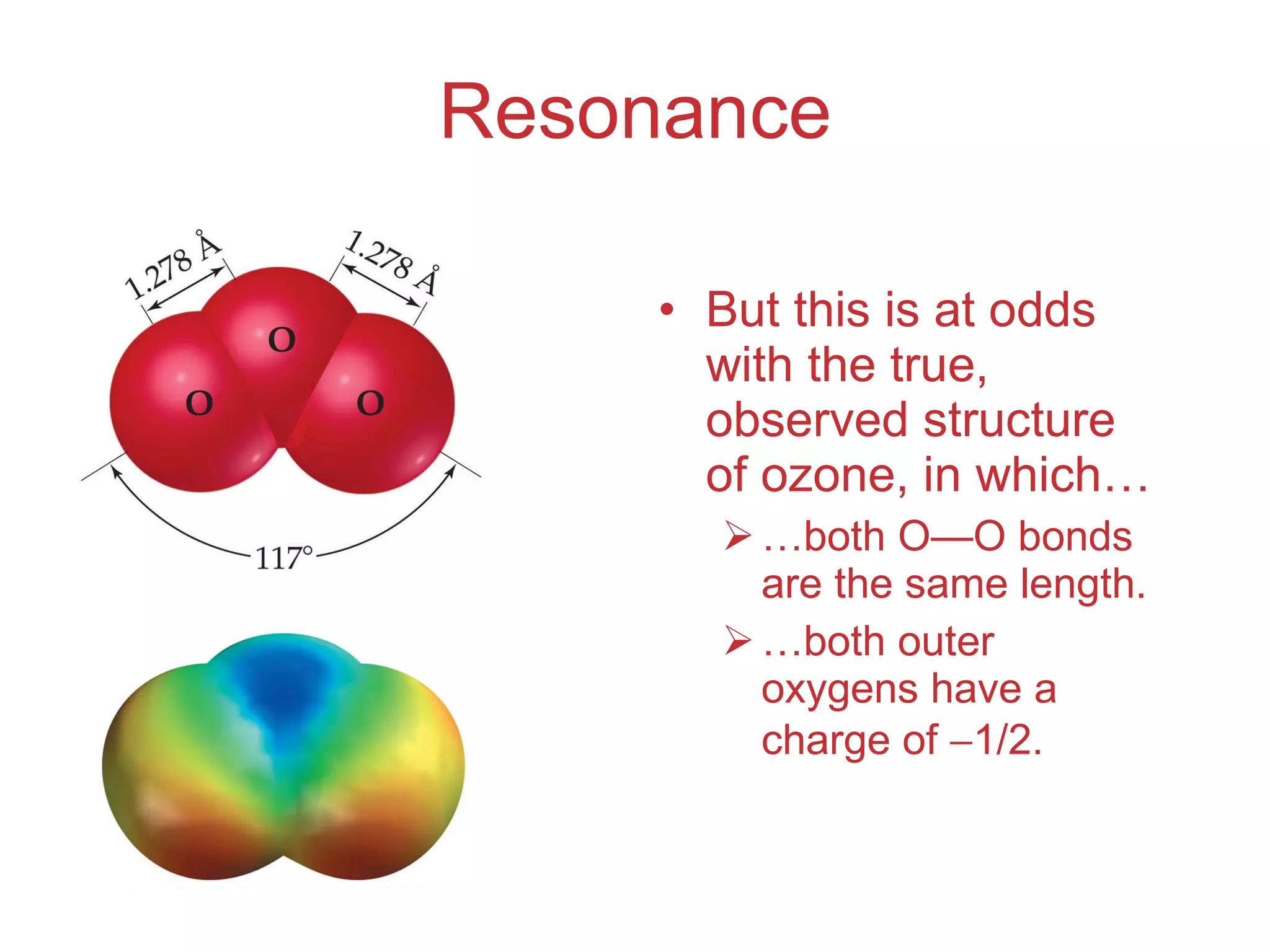 Resonance

1.278 Å

1.278 Å

O

O

O

117°

• But this is at odds with the true, observed structure of ozone, in which…

➢ …both O—O bonds are the same length.

➢ …both outer oxygens have a charge of –1/2.